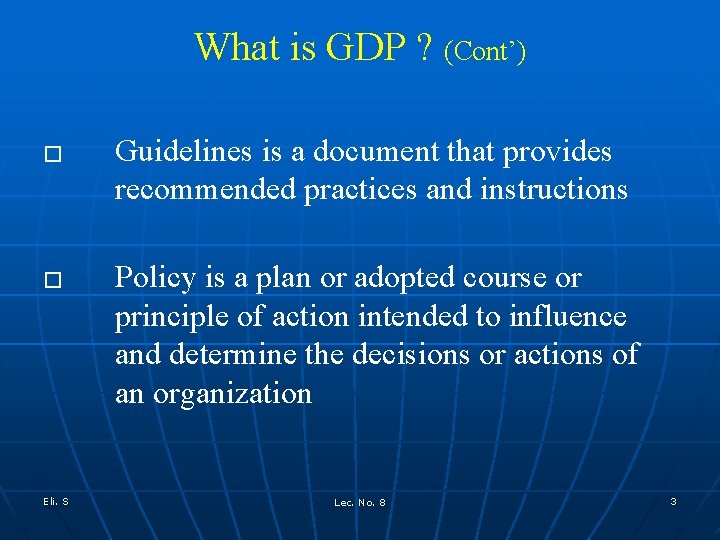 What is GDP ? (Cont')

□ Guidelines is a document that provides recommended practices and instructions

□ Policy is a plan or adopted course or principle of action intended to influence and determine the decisions or actions of an organization

Eli. S

Lec. No. 8

3